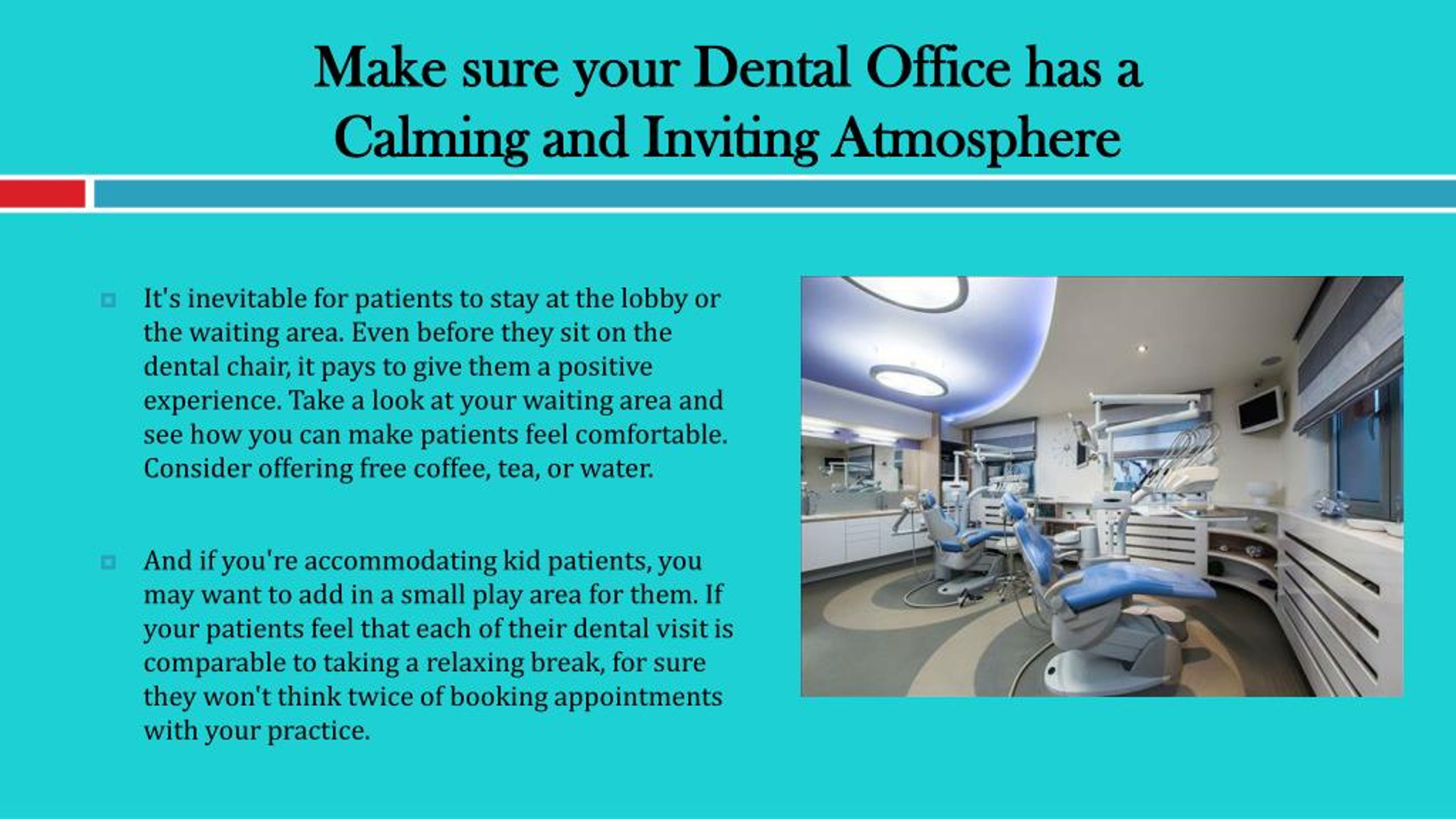 Make sure your Dental Office has a Calming and Inviting Atmosphere

It's inevitable for patients to stay at the lobby or the waiting area. Even before they sit on the dental chair, it pays to give them a positive experience. Take a look at your waiting area and see how you can make patients feel comfortable. Consider offering free coffee, tea, or water.

And if you're accommodating kid patients, you may want to add in a small play area for them. If your patients feel that each of their dental visit is comparable to taking a relaxing break, for sure they won't think twice of booking appointments with your practice.